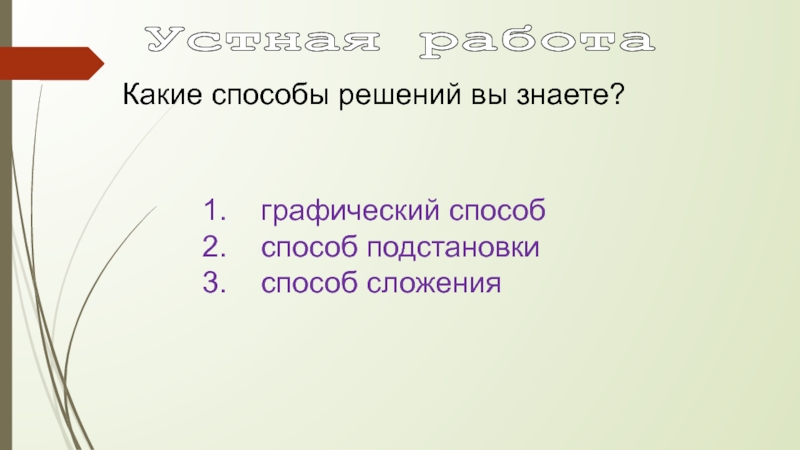 Устная работа

Какие способы решений вы знаете?

1. графический способ
2. способ подстановки
3. способ сложения